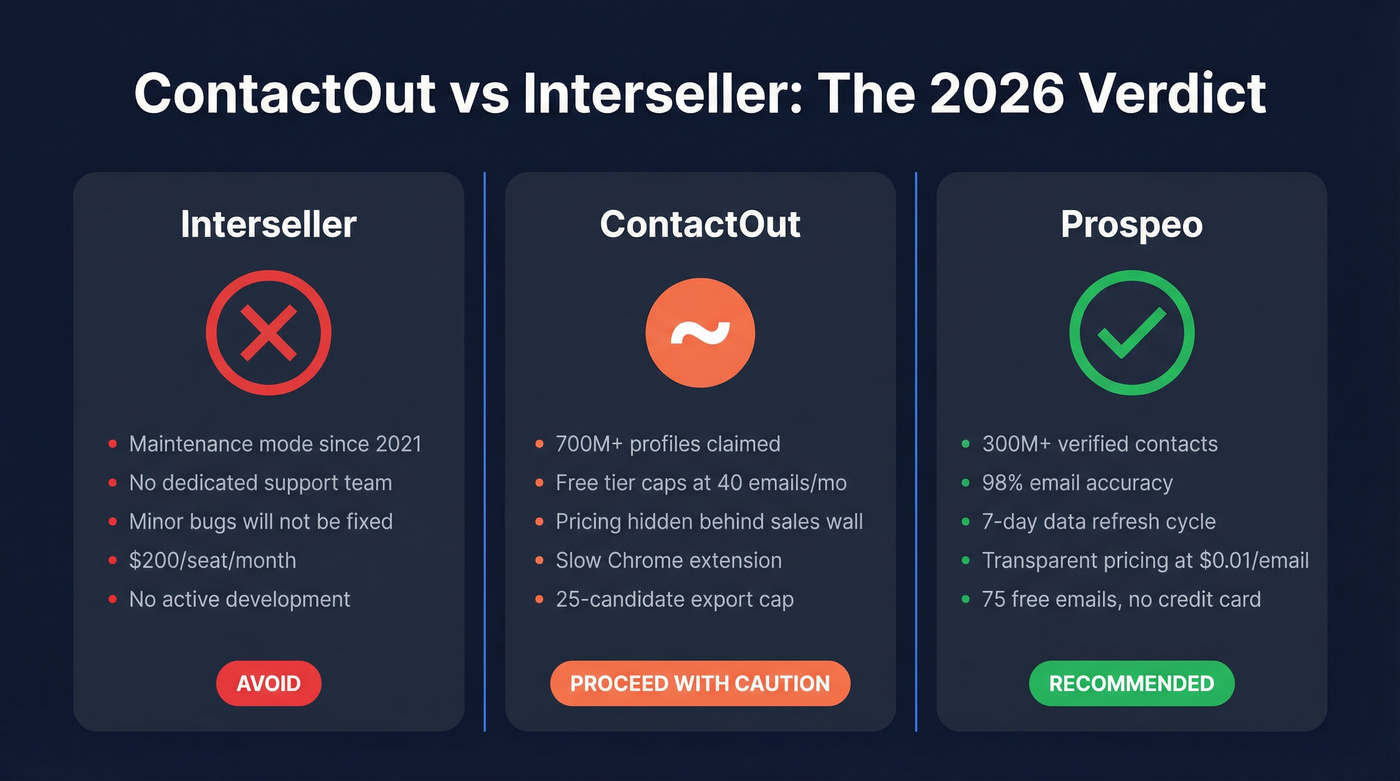 ContactOut vs Interseller: The 2026 Verdict

Interseller

- Maintenance mode since 2021
- No dedicated support team
- Minor bugs will not be fixed
- \$200/seat/month
- No active development

AVOID

ContactOut

~

- 700M+ profiles claimed
- Free tier caps at 40 emails/mo
- Pricing hidden behind sales wall
- Slow Chrome extension
- 25-candidate export cap

PROCEED WITH CAUTION

Prospeo

- 300M+ verified contacts
- 98% email accuracy
- 7-day data refresh cycle
- Transparent pricing at \$0.01/email
- 75 free emails, no credit card

RECOMMENDED